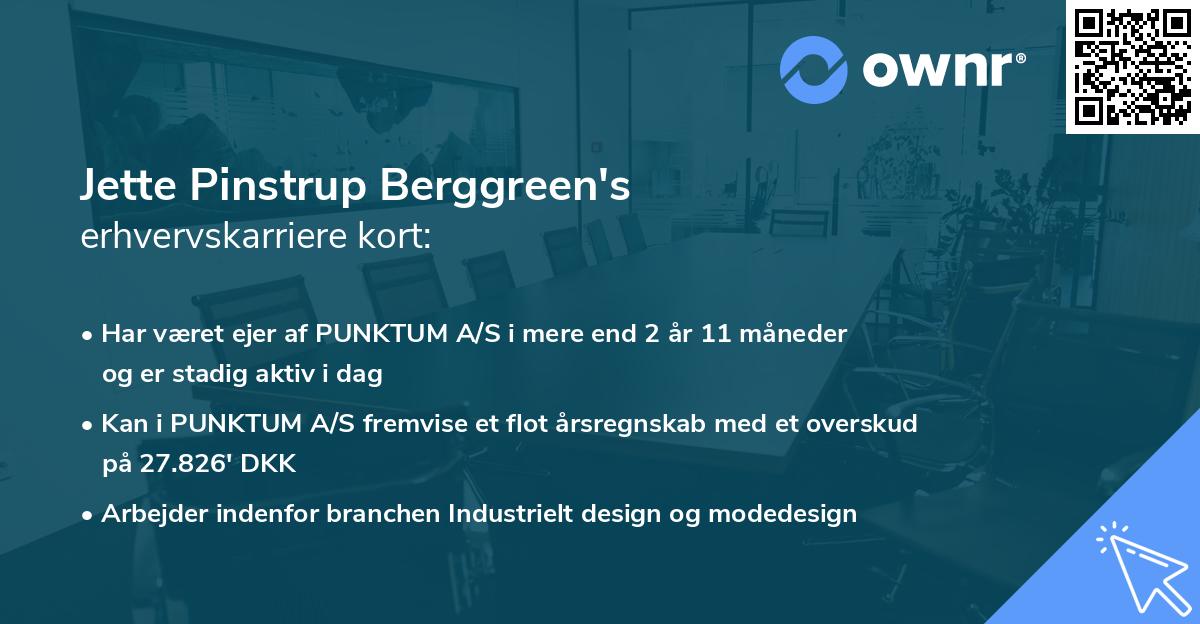 ownr®

Jette Pinstrup Berggreen's
erhvervskarriere kort:

• Har været ejer af PUNKTUM A/S i mere end 2 år 11 måneder og er stadig aktiv i dag

• Kan i PUNKTUM A/S fremvise et flot årsregnskab med et overskud på 27.826' DKK

• Arbejder indenfor branchen Industrielt design og modedesign